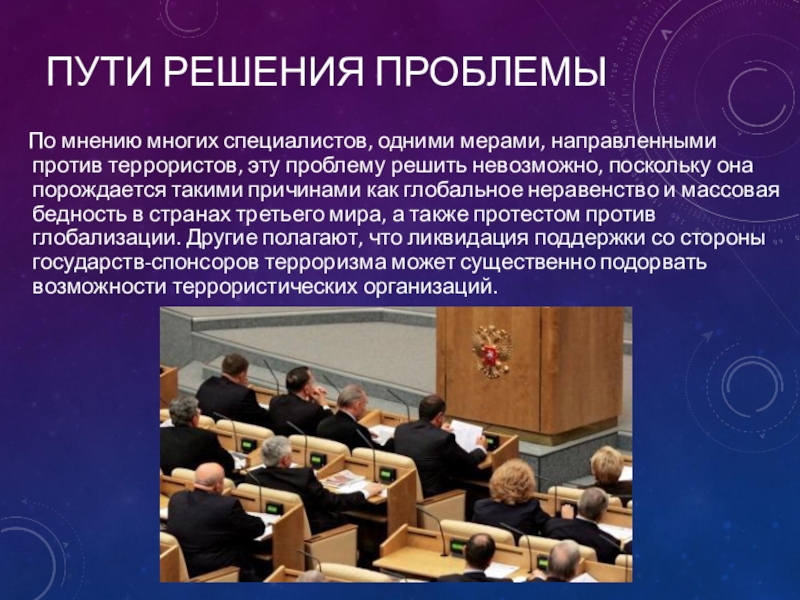 ПУТИ РЕШЕНИЯ ПРОБЛЕМЫ

По мнению многих специалистов, одними мерами, направленными против террористов, эту проблему решить невозможно, поскольку она порождается такими причинами как глобальное неравенство и массовая бедность в странах третьего мира, а также протестом против глобализации. Другие полагают, что ликвидация поддержки со стороны государств-спонсоров терроризма может существенно подорвать возможности террористических организаций.